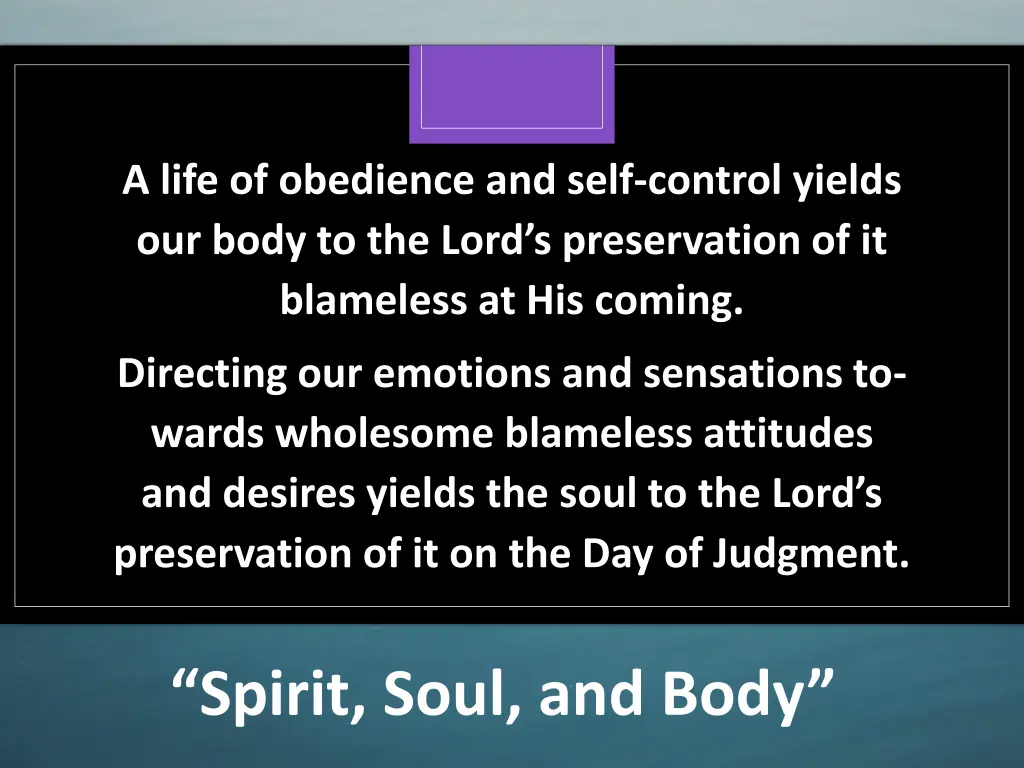 A life of obedience and self-control yields our body to the Lord’s preservation of it blameless at His coming.

Directing our emotions and sensations towards wholesome blameless attitudes and desires yields the soul to the Lord’s preservation of it on the Day of Judgment.

“Spirit, Soul, and Body”